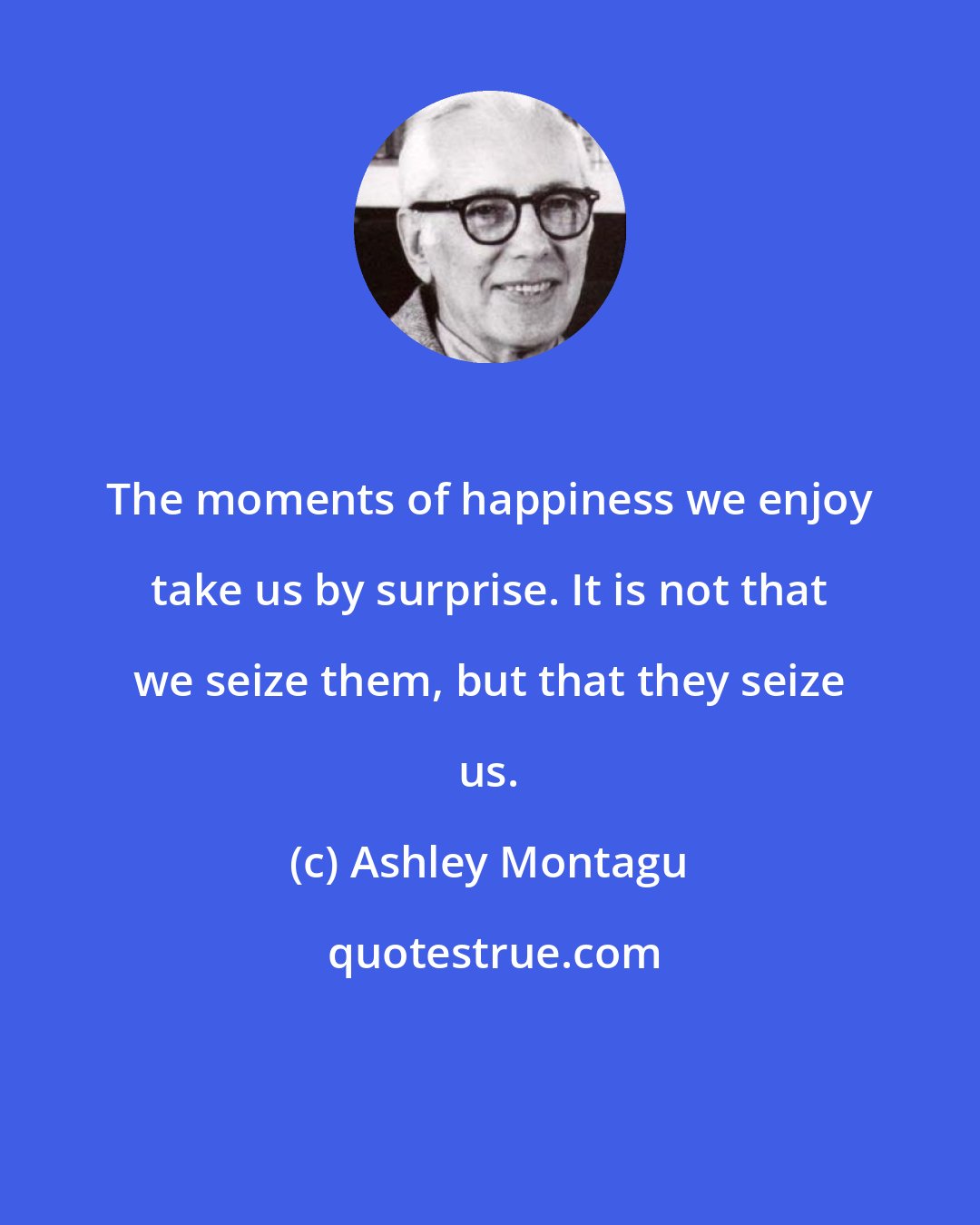 The moments of happiness we enjoy take us by surprise. It is not that we seize them, but that they seize us.

(c) Ashley Montagu

quotestrue.com